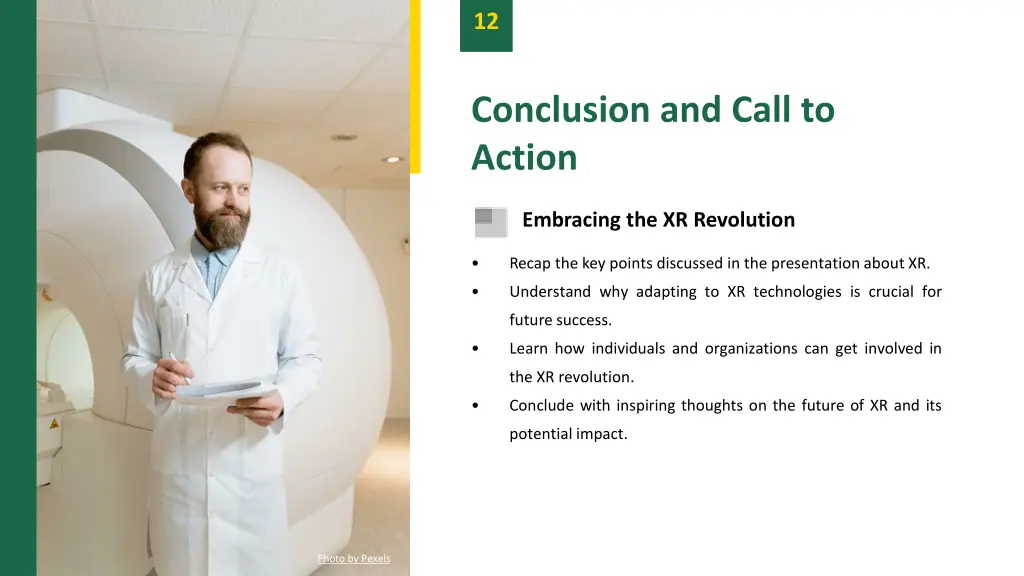 12

Conclusion and Call to Action

Embracing the XR Revolution

• Recap the key points discussed in the presentation about XR.
• Understand why adapting to XR technologies is crucial for future success.
• Learn how individuals and organizations can get involved in the XR revolution.
• Conclude with inspiring thoughts on the future of XR and its potential impact.

Photo by Pexels